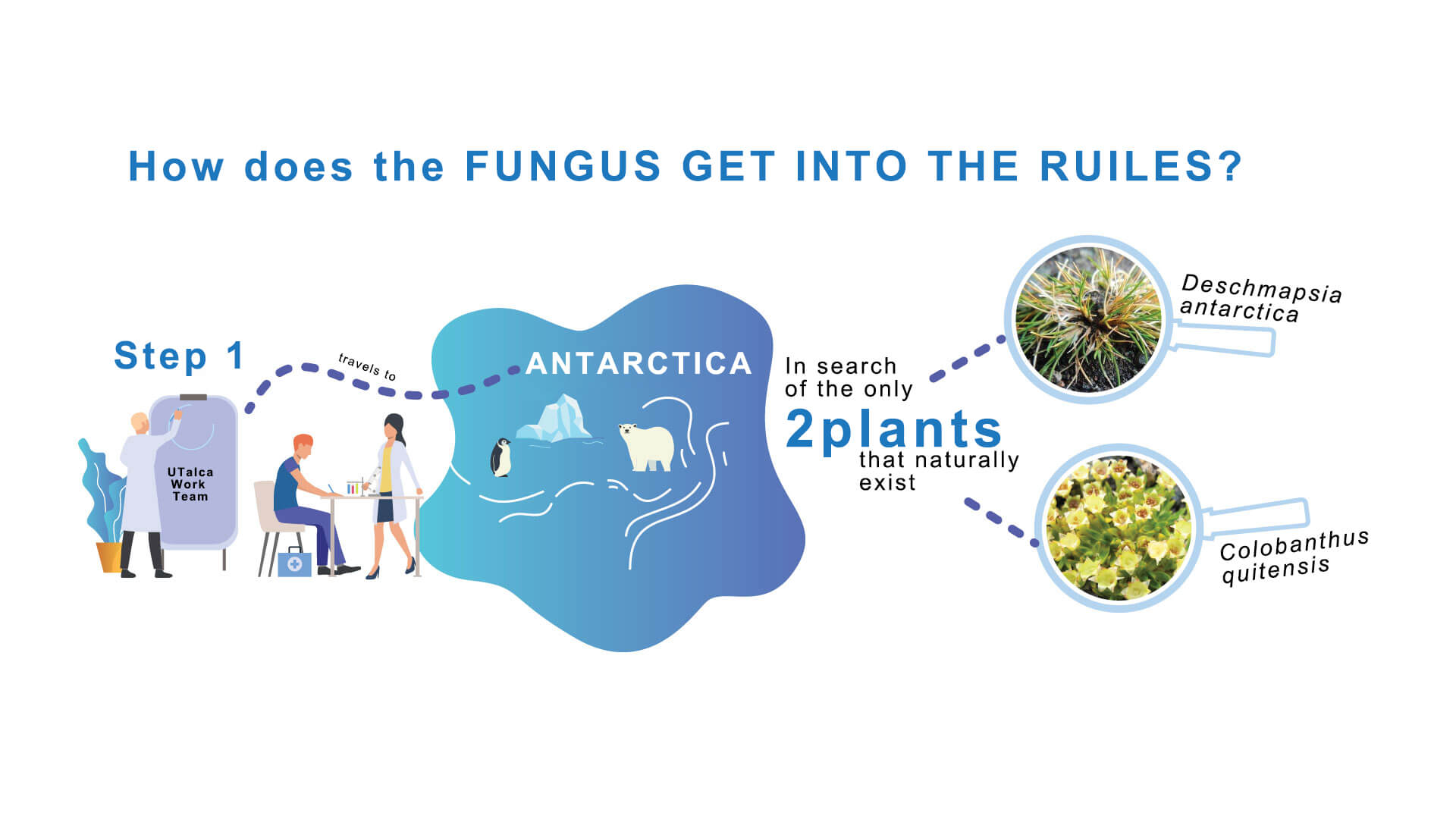 How does the FUNGUS GET INTO THE RUILES?

Step 1

UTalca Work Team

travels to

ANTARCTICA

In search of the only 2plants that naturally exist

Deschmapsia antarctica

Colobanthus quitensis